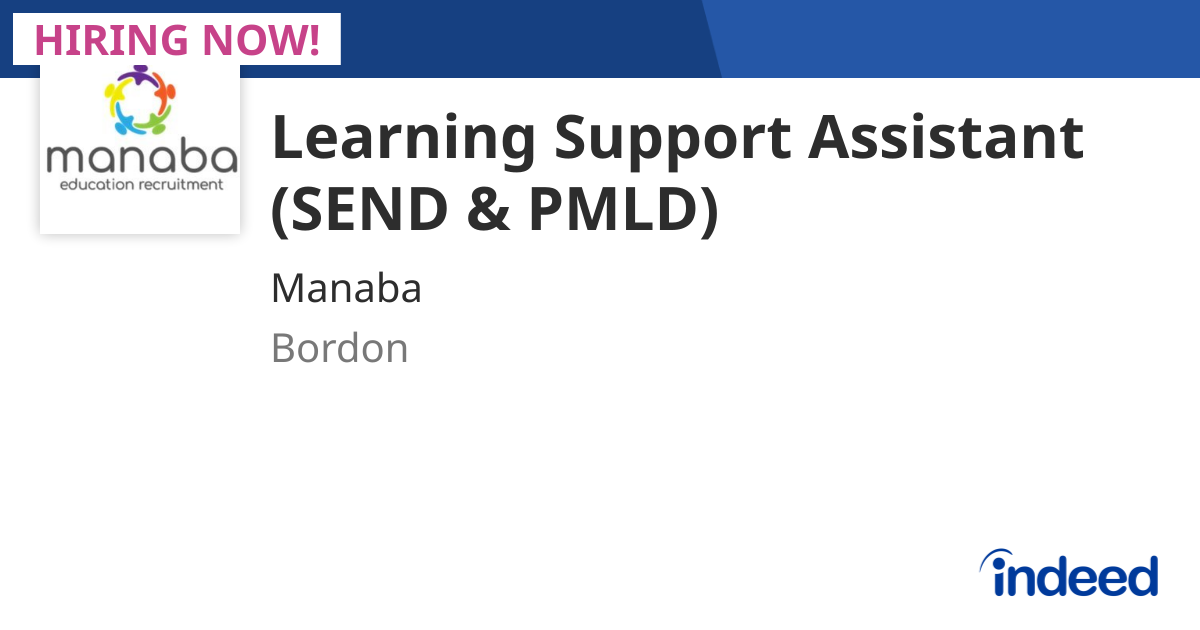 HIRING NOW!

manaba
education recruitment

Learning Support Assistant (SEND & PMLD)

Manaba

Bordon

indeed